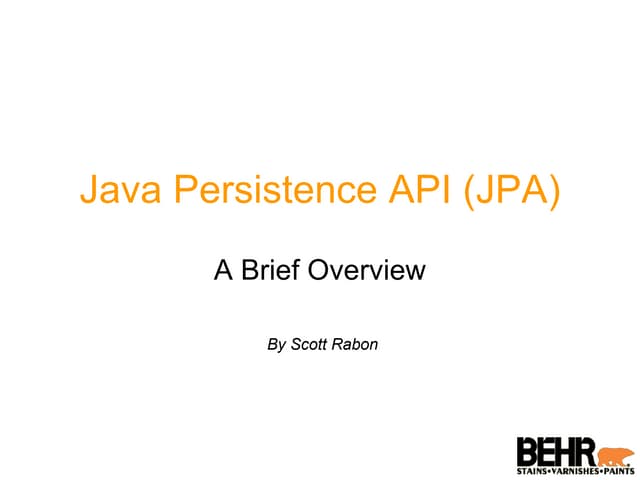 Java Persistence API (JPA)

A Brief Overview

By Scott Rabon

BEHR
STAINS•VARNISHES•PAINTS